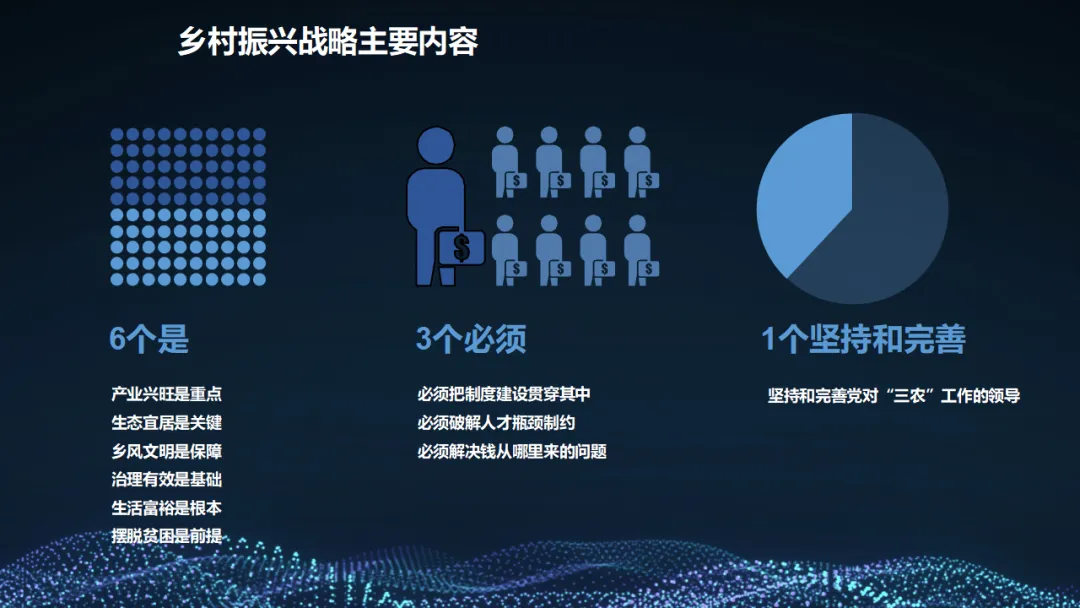 乡村振兴战略主要内容

6个是

产业兴旺是重点
生态宜居是关键
乡风文明是保障
治理有效是基础
生活富裕是根本
摆脱贫困是前提

3个必须

必须把制度建设贯穿其中
必须破解人才瓶颈制约
必须解决钱从哪里来的问题

1个坚持和完善

坚持和完善党对“三农”工作的领导